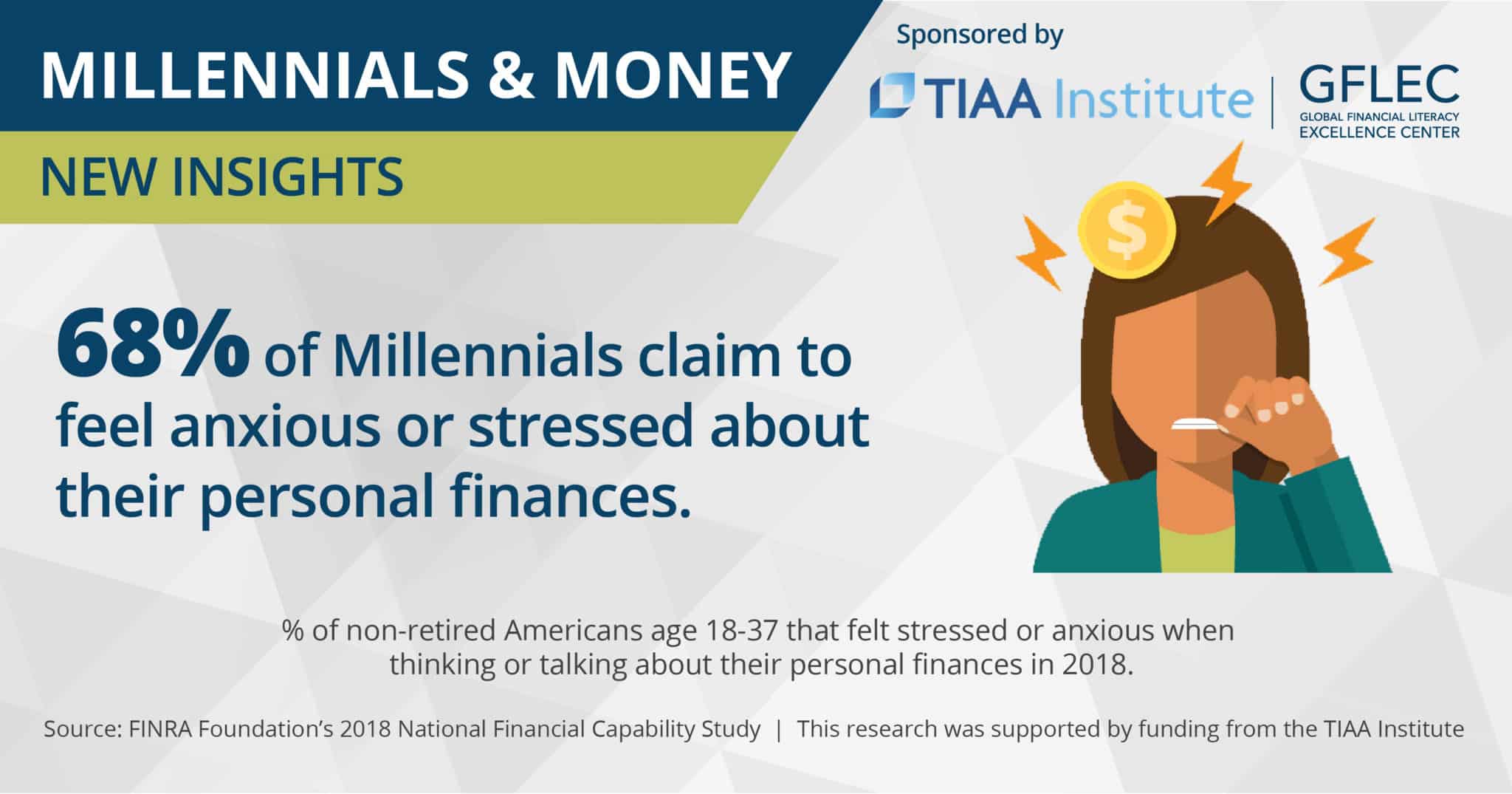 MILLENNIALS & MONEY

NEW INSIGHTS

Sponsored by

TIAA Institute | GFLEC GLOBAL FINANCIAL LITERACY EXCELLENCE CENTER

$

68% of Millennials claim to feel anxious or stressed about their personal finances.

% of non-retired Americans age 18-37 that felt stressed or anxious when thinking or talking about their personal finances in 2018.

Source: FINRA Foundation's 2018 National Financial Capability Study | This research was supported by funding from the TIAA Institute